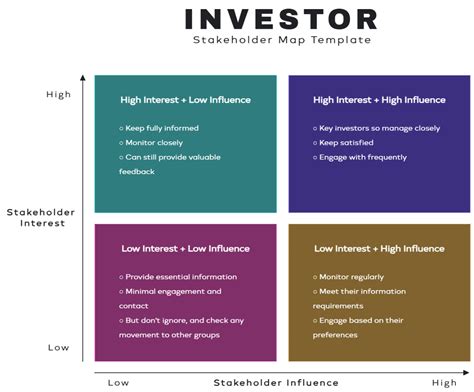 INVESTOR
Stakeholder Map Template

High

Stakeholder Interest

Low

High Interest + Low Influence

○ Keep fully informed
○ Monitor closely
○ Can still provide valuable feedback

High Interest + High Influence

○ Key investors so manage closely
○ Keep satisfied
○ Engage with frequently

Low Interest + Low Influence

○ Provide essential information
○ Minimal engagement and contact
○ But don't ignore, and check any movement to other groups

Low Interest + High Influence

○ Monitor regularly
○ Meet their information requirements
○ Engage based on their preferences

Low Stakeholder Influence High